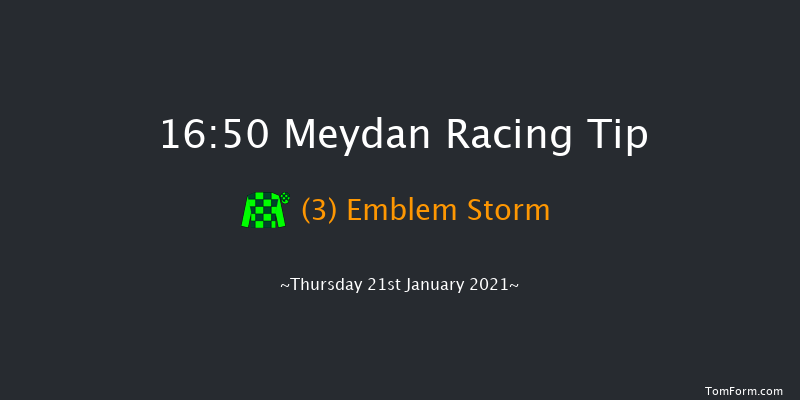 16:50 Meydan Racing Tip

(3) Emblem Storm

~Thursday 21st January 2021~

TomForm.com